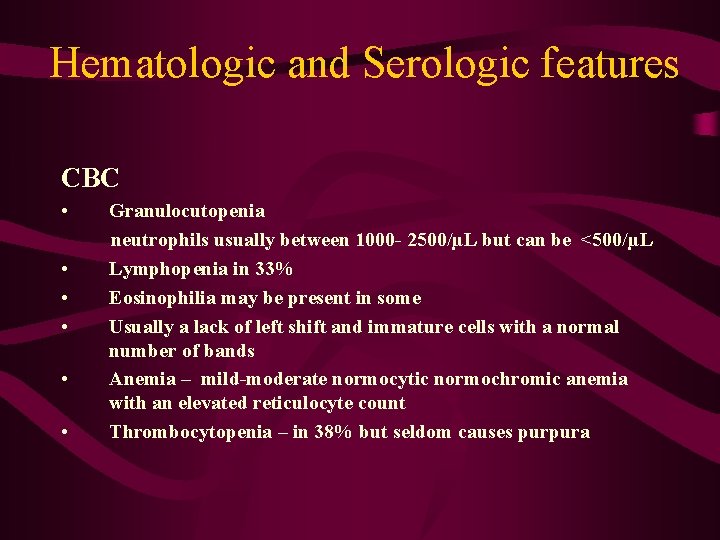 Hematologic and Serologic features

CBC

• Granulocutopenia
neutrophils usually between 1000- 2500/µL but can be <500/µL
• Lymphopenia in 33%
• Eosinophilia may be present in some
• Usually a lack of left shift and immature cells with a normal number of bands
• Anemia – mild-moderate normocytic normochromic anemia with an elevated reticulocyte count
• Thrombocytopenia – in 38% but seldom causes purpura